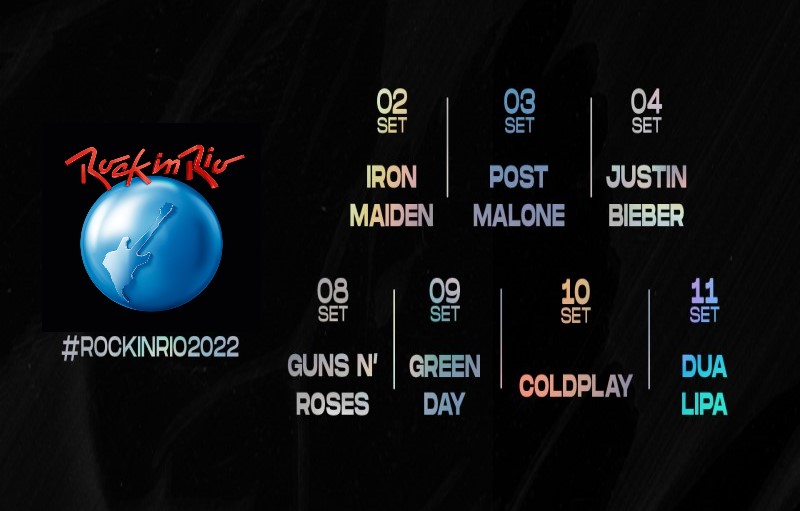 Rock in Rio

#ROCKINRIO2022

02
SET
IRON
MAIDEN

03
SET
POST
MALONE

04
SET
JUSTIN
BIEBER

08
SET
GUNS N'
ROSES

09
SET
GREEN
DAY

10
SET
COLDPLAY

11
SET
DUA
LIPA